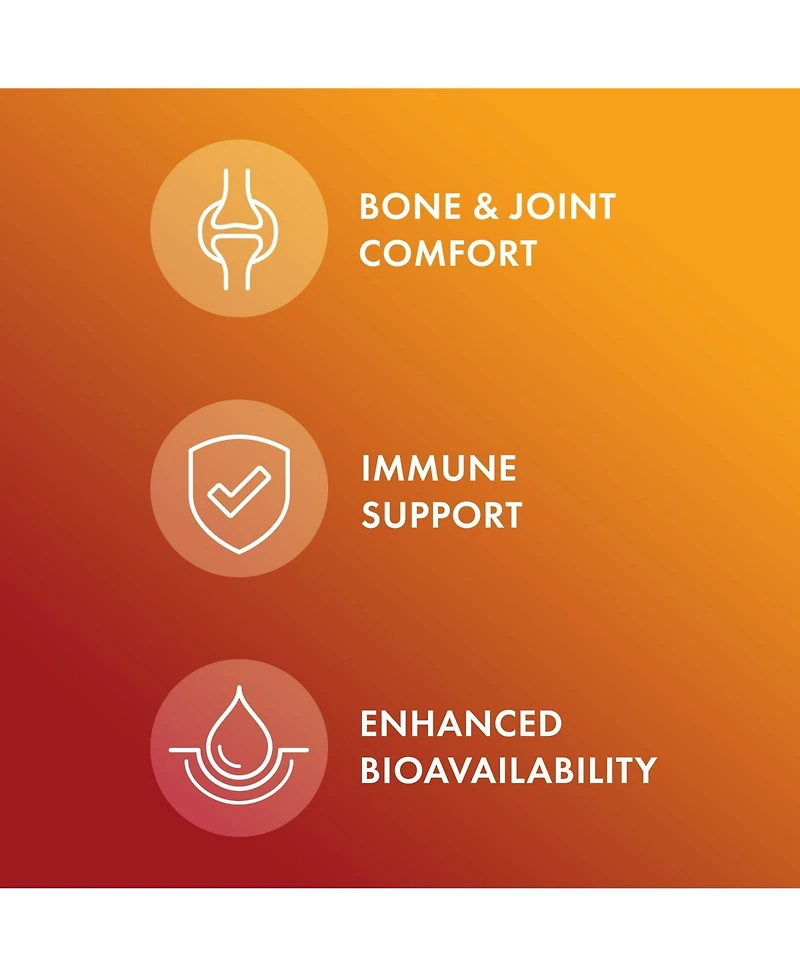 BONE & JOINT COMFORT

IMMUNE SUPPORT

ENHANCED BIOAVAILABILITY